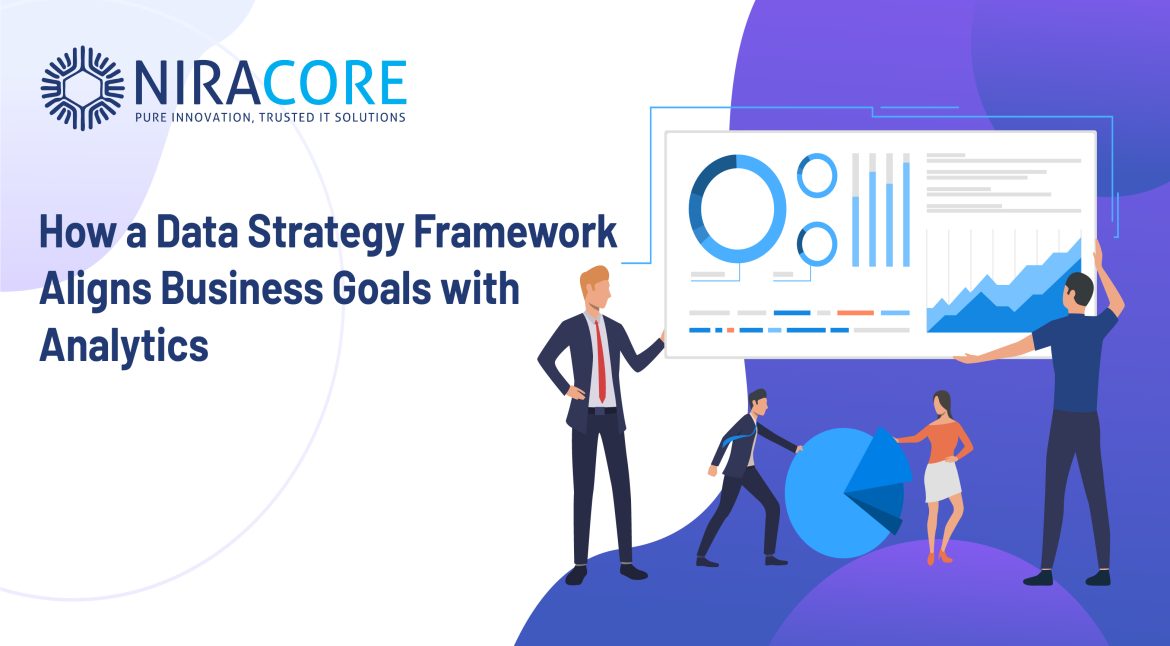 NIRACORE
PURE INNOVATION, TRUSTED IT SOLUTIONS

How a Data Strategy Framework Aligns Business Goals with Analytics